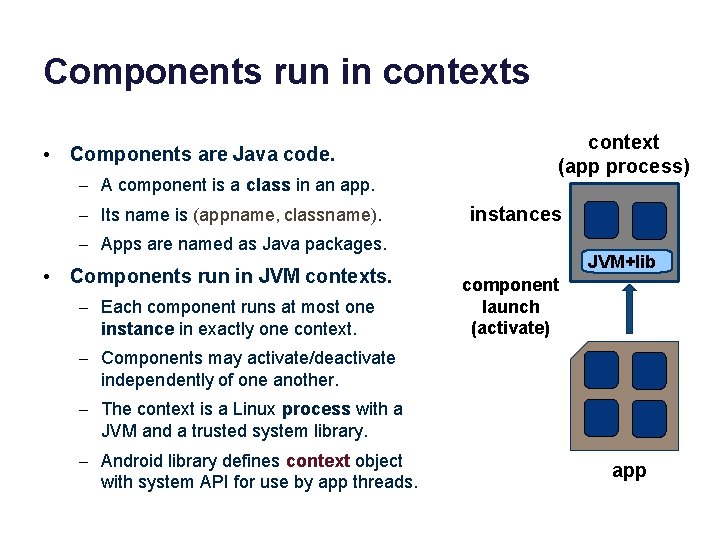 Components run in contexts

• Components are Java code.
 – A component is a class in an app.
 – Its name is (appname, classname).
 – Apps are named as Java packages.
• Components run in JVM contexts.
 – Each component runs at most one instance in exactly one context.
 – Components may activate/deactivate independently of one another.
 – The context is a Linux process with a JVM and a trusted system library.
 – Android library defines context object with system API for use by app threads.

context
(app process)

instances

JVM+lib

component
launch
(activate)

app